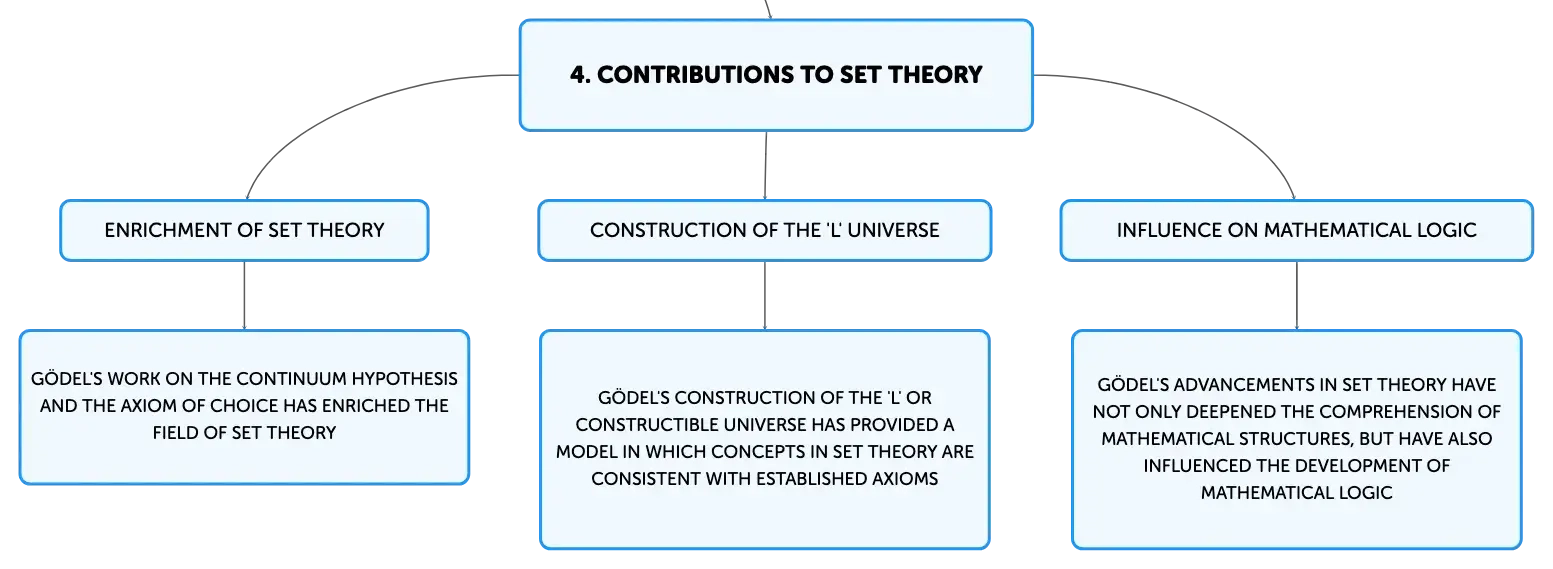 4. CONTRIBUTIONS TO SET THEORY

ENRICHMENT OF SET THEORY

GÖDEL'S WORK ON THE CONTINUUM HYPOTHESIS AND THE AXIOM OF CHOICE HAS ENRICHED THE FIELD OF SET THEORY

CONSTRUCTION OF THE 'L' UNIVERSE

GÖDEL'S CONSTRUCTION OF THE 'L' OR CONSTRUCTIBLE UNIVERSE HAS PROVIDED A MODEL IN WHICH CONCEPTS IN SET THEORY ARE CONSISTENT WITH ESTABLISHED AXIOMS

INFLUENCE ON MATHEMATICAL LOGIC

GÖDEL'S ADVANCEMENTS IN SET THEORY HAVE NOT ONLY DEEPENED THE COMPREHENSION OF MATHEMATICAL STRUCTURES, BUT HAVE ALSO INFLUENCED THE DEVELOPMENT OF MATHEMATICAL LOGIC